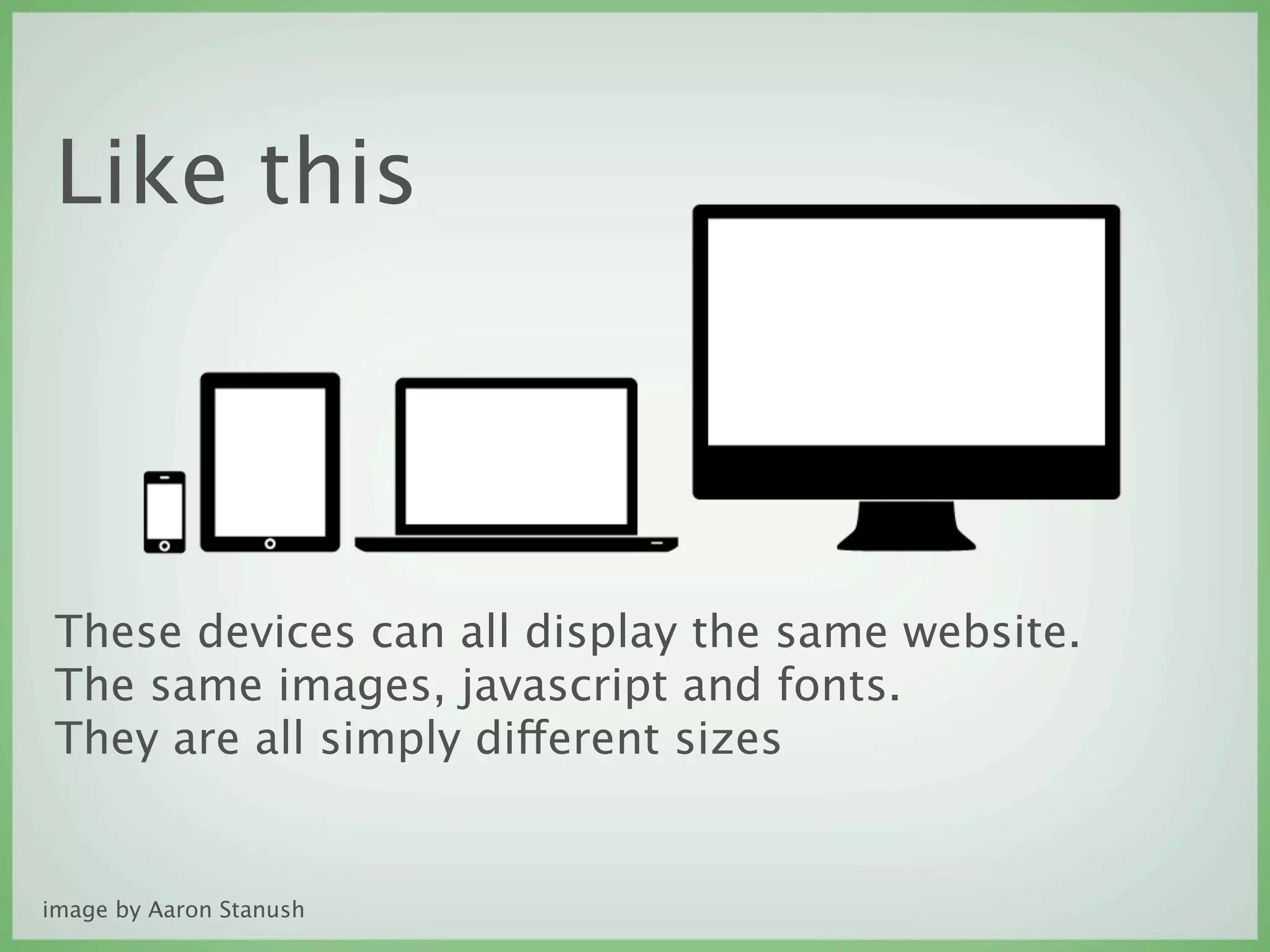 Like this

These devices can all display the same website.
The same images, javascript and fonts.
They are all simply different sizes

image by Aaron Stanush